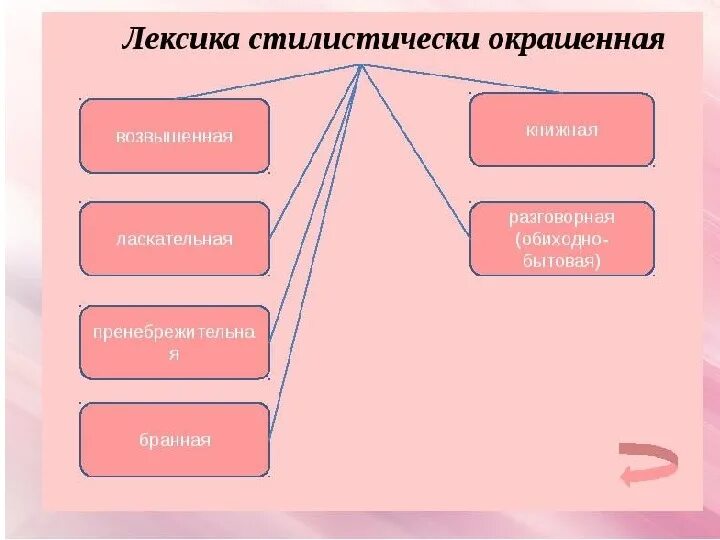 Лексика стилистически окрашенная

возвышенная

ласкательная

пренебрежительная

бранная

книжная

разговорная (обиходно-бытовая)